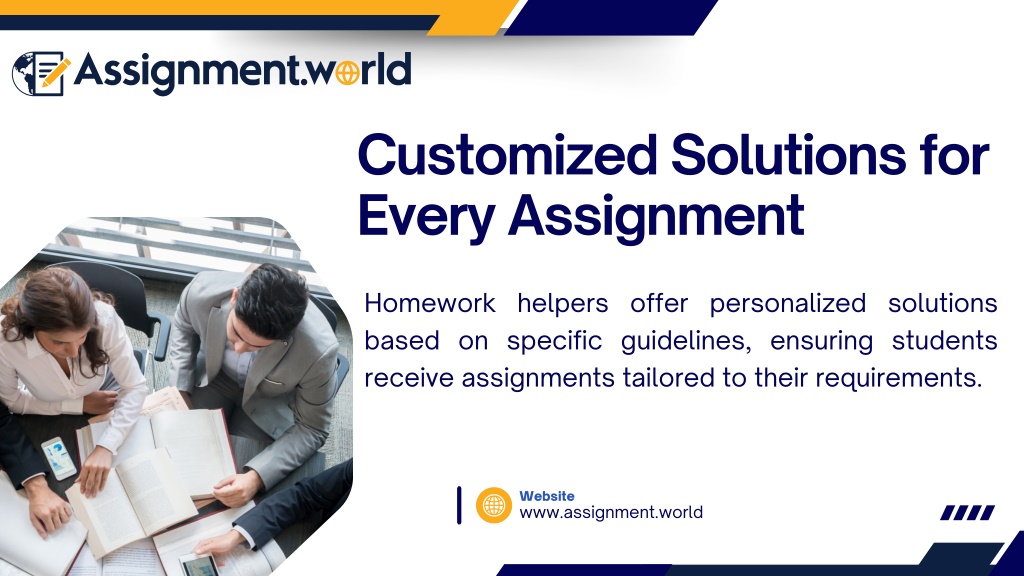 Assignment.world

Customized Solutions for Every Assignment

Homework helpers offer personalized solutions based on specific guidelines, ensuring students receive assignments tailored to their requirements.

Website
www.assignment.world